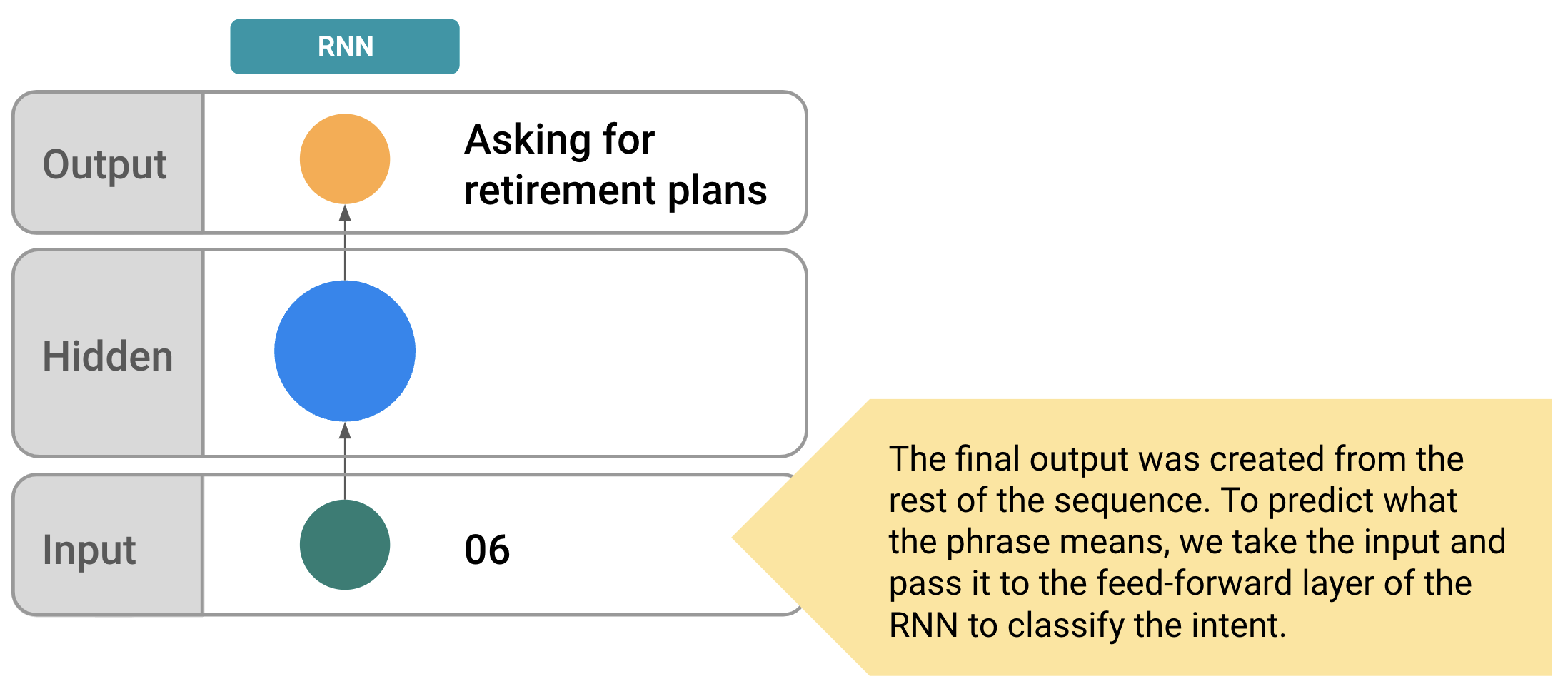 RNN

Output

Asking for retirement plans

Hidden

Input

06

The final output was created from the rest of the sequence. To predict what the phrase means, we take the input and pass it to the feed-forward layer of the RNN to classify the intent.